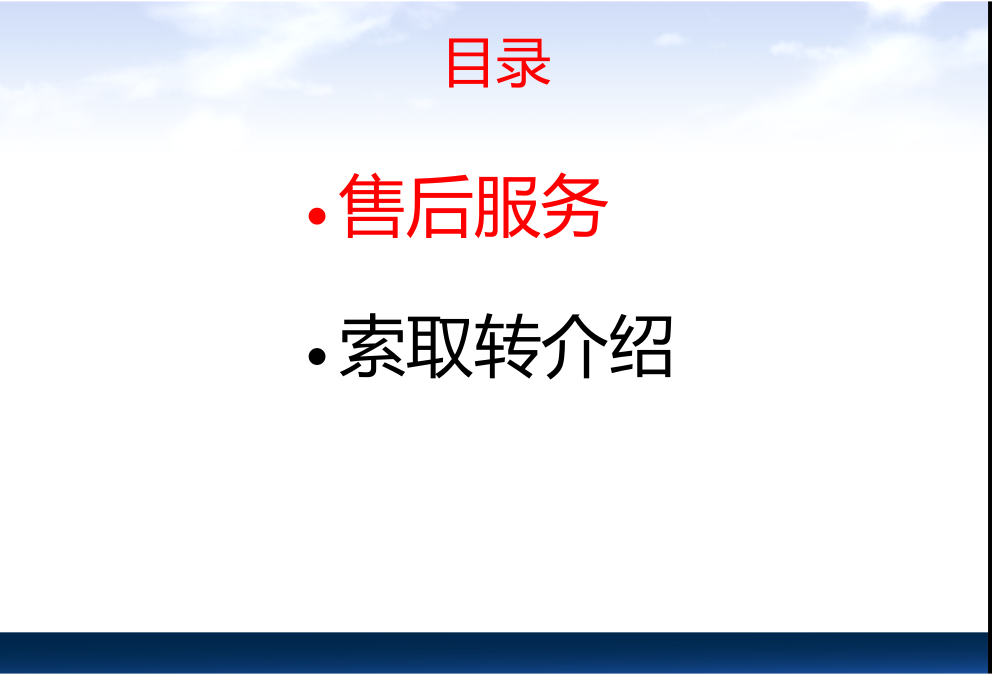 目录

• 售后服务

• 索取转介绍